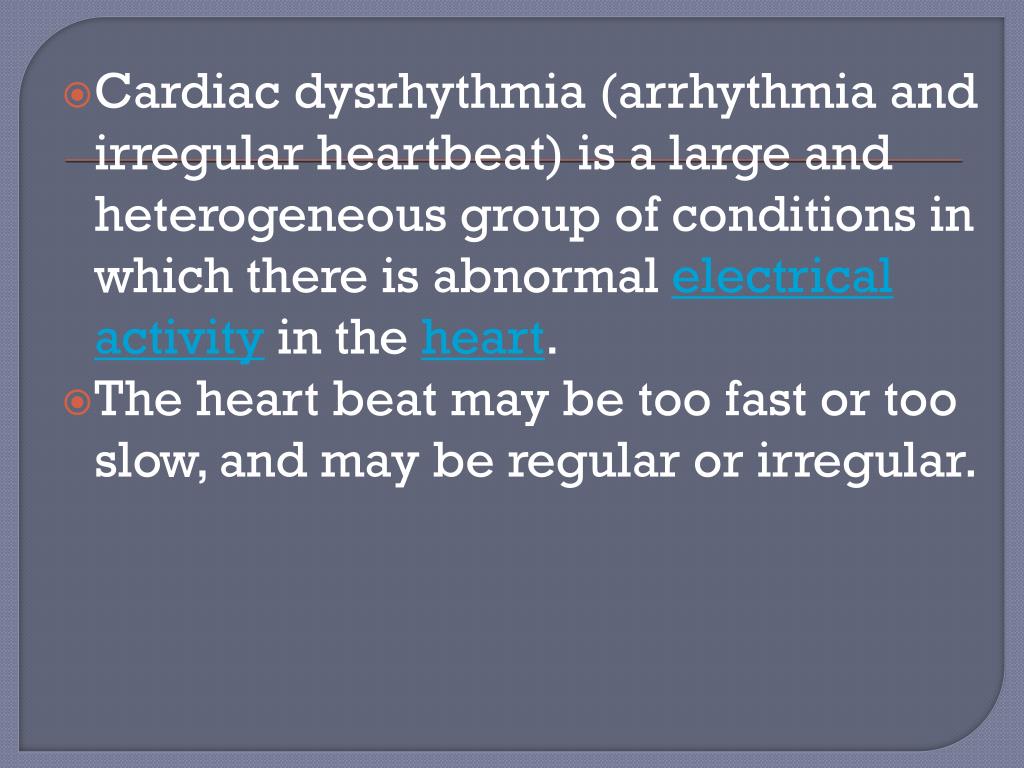 Cardiac dysrhythmia (arrhythmia and irregular heartbeat) is a large and heterogeneous group of conditions in which there is abnormal electrical activity in the heart.

The heart beat may be too fast or too slow, and may be regular or irregular.